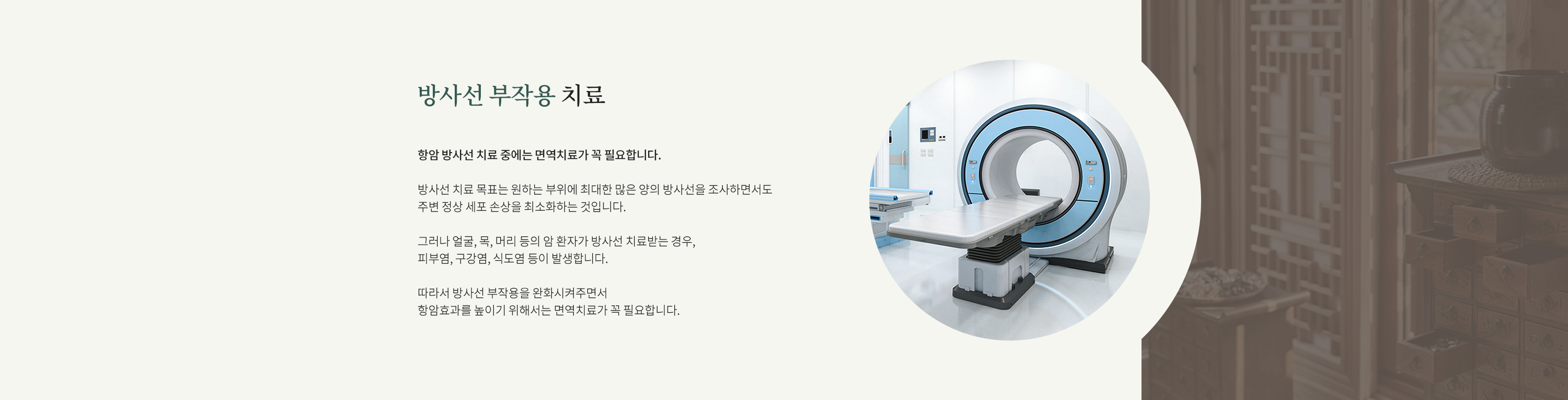 방사선 부작용 치료

항암 방사선 치료 중에는 면역치료가 꼭 필요합니다.

방사선 치료 목표는 원하는 부위에 최대한 많은 양의 방사선을 조사하면서도 주변 정상 세포 손상을 최소화하는 것입니다.

그러나 얼굴, 목, 머리 등의 암 환자가 방사선 치료받는 경우, 피부염, 구강염, 식도염 등이 발생합니다.

따라서 방사선 부작용을 완화시켜주면서 항암효과를 높이기 위해서는 면역치료가 꼭 필요합니다.